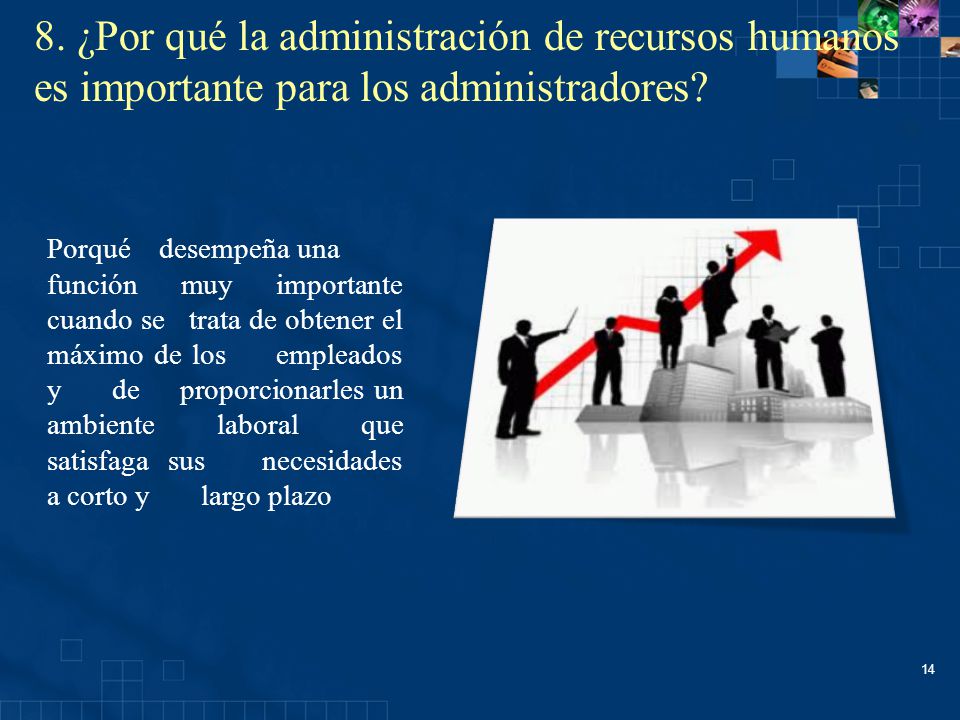 8. ¿Por qué la administración de recursos humanos es importante para los administradores?

Porqué desempeña una función muy importante cuando se trata de obtener el máximo de los empleados y de proporcionarles un ambiente laboral que satisfaga sus necesidades a corto y largo plazo

14